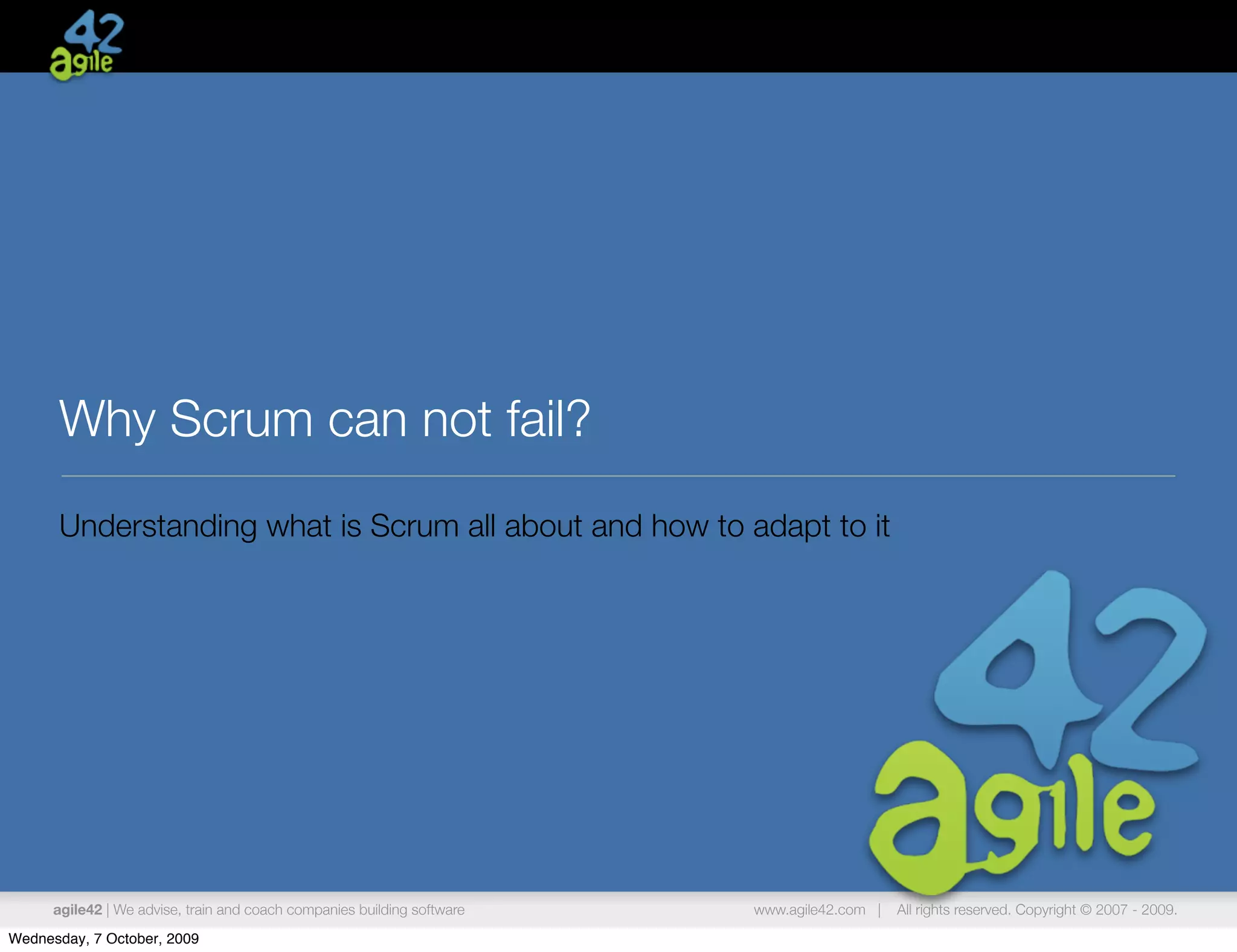 42
agile

Why Scrum can not fail?

Understanding what is Scrum all about and how to adapt to it

42
agile

agile42 | We advise, train and coach companies building software

www.agile42.com | All rights reserved. Copyright © 2007 - 2009.

Wednesday, 7 October, 2009